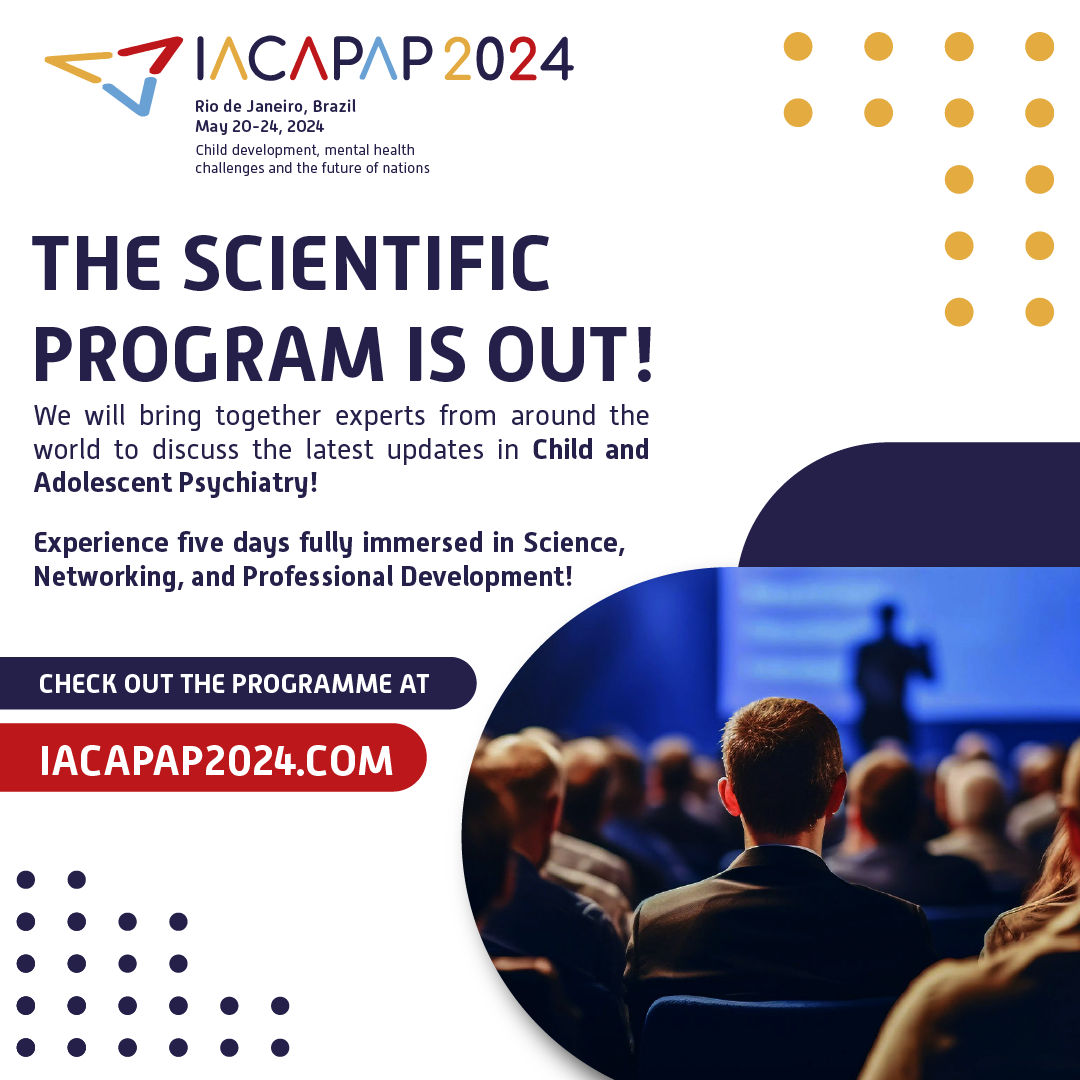 IACAPAP 2024
Rio de Janeiro, Brazil
May 20-24, 2024
Child development, mental health challenges and the future of nations

THE SCIENTIFIC PROGRAM IS OUT!

We will bring together experts from around the world to discuss the latest updates in Child and Adolescent Psychiatry!

Experience five days fully immersed in Science, Networking, and Professional Development!

CHECK OUT THE PROGRAMME AT

IACAPAP2024.COM